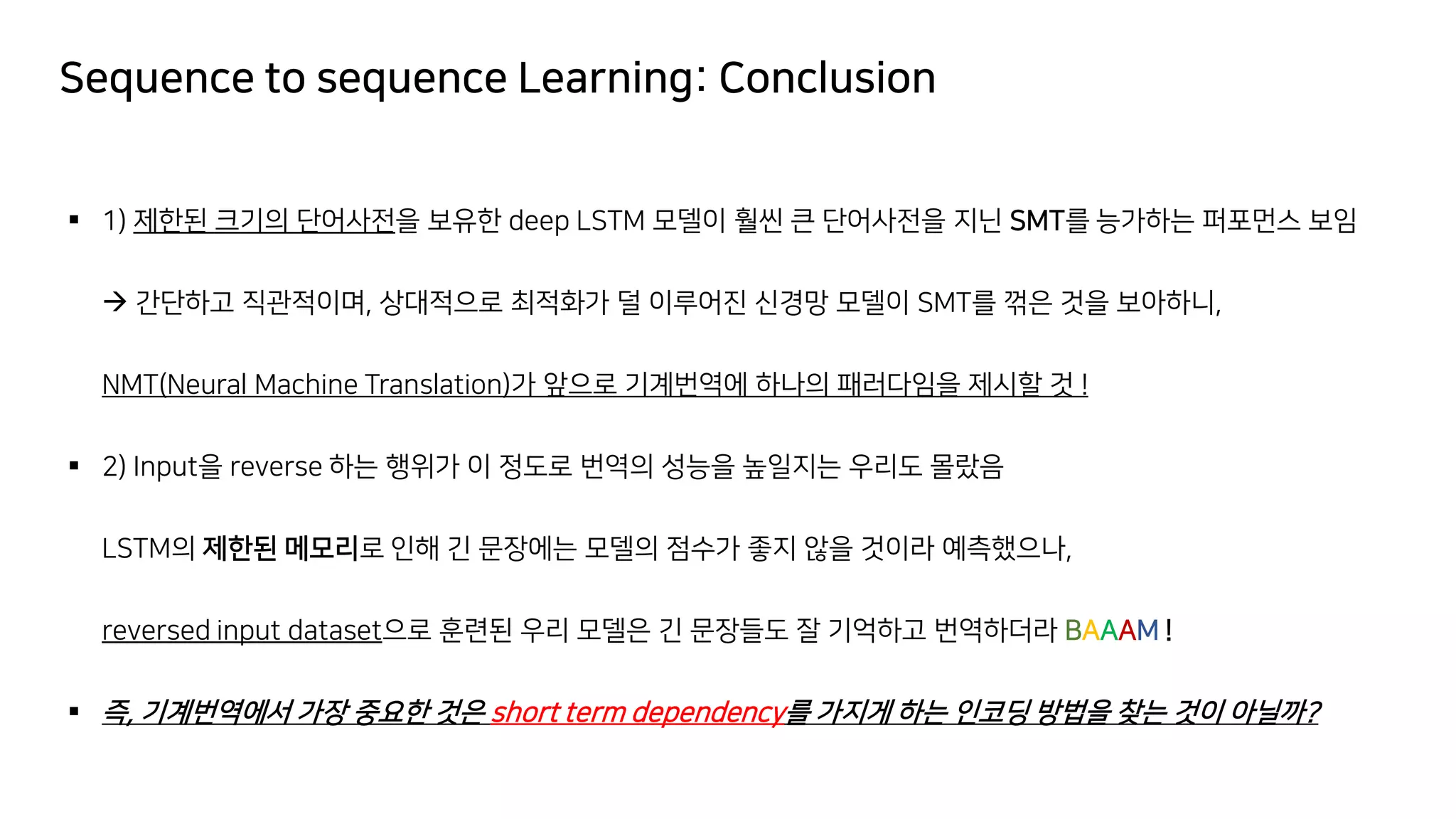 Sequence to sequence Learning: Conclusion

▪ 1) 제한된 크기의 단어사전을 보유한 deep LSTM 모델이 훨씬 큰 단어사전을 지닌 SMT를 능가하는 퍼포먼스 보임

→ 간단하고 직관적이며, 상대적으로 최적화가 덜 이루어진 신경망 모델이 SMT를 꺾은 것을 보아하니,

NMT(Neural Machine Translation)가 앞으로 기계번역에 하나의 패러다임을 제시할 것 !

▪ 2) Input을 reverse 하는 행위가 이 정도로 번역의 성능을 높일지는 우리도 몰랐음

LSTM의 제한된 메모리로 인해 긴 문장에는 모델의 점수가 좋지 않을 것이라 예측했으나,

reversed input dataset으로 훈련된 우리 모델은 긴 문장들도 잘 기억하고 번역하더라 BAAAM !

▪ 즉, 기계번역에서 가장 중요한 것은 short term dependency를 가지게 하는 인코딩 방법을 찾는 것이 아닐까?